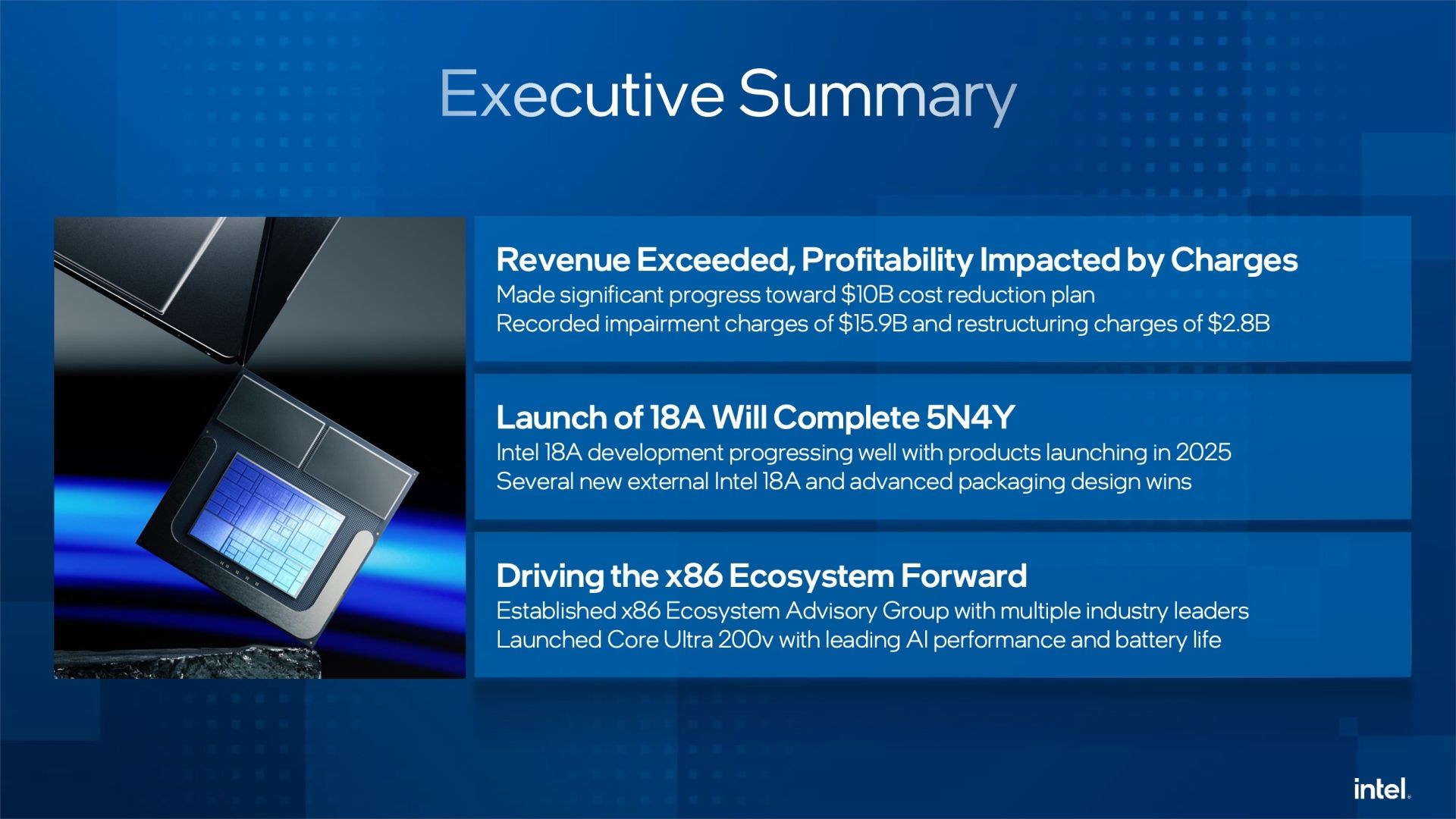 Executive Summary

Revenue Exceeded, Profitability Impacted by Charges
Made significant progress toward \$10B cost reduction plan
Recorded impairment charges of \$15.9B and restructuring charges of \$2.8B

Launch of 18A Will Complete 5N4Y
Intel 18A development progressing well with products launching in 2025
Several new external Intel 18A and advanced packaging design wins

Driving the x86 Ecosystem Forward
Established x86 Ecosystem Advisory Group with multiple industry leaders
Launched Core Ultra 200v with leading AI performance and battery life

intel.